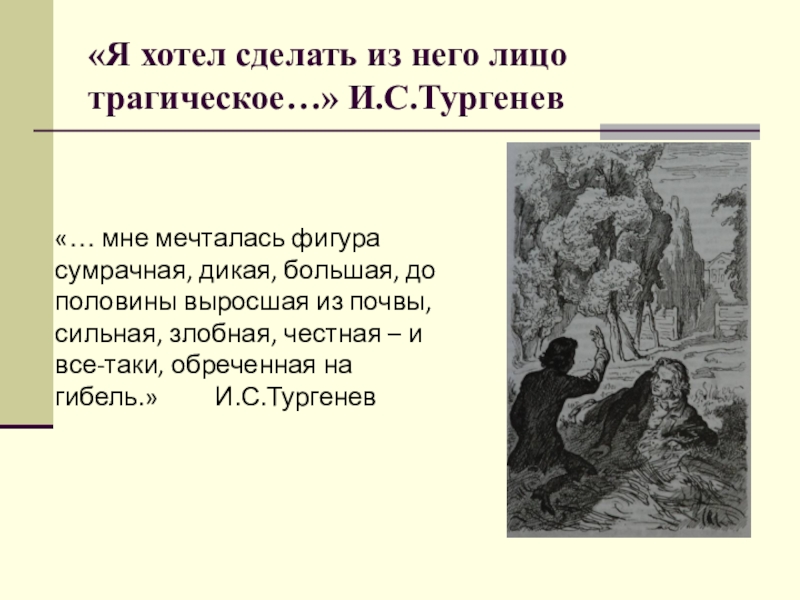 «Я хотел сделать из него лицо трагическое…» И.С.Тургенев

«… мне мечталась фигура сумрачная, дикая, большая, до половины выросшая из почвы, сильная, злобная, честная – и все-таки, обреченная на гибель.» И.С.Тургенев